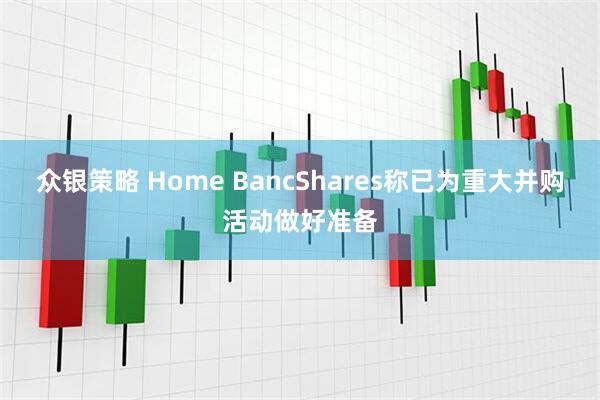 众银策略 Home BancShares称已为重大并购活动做好准备